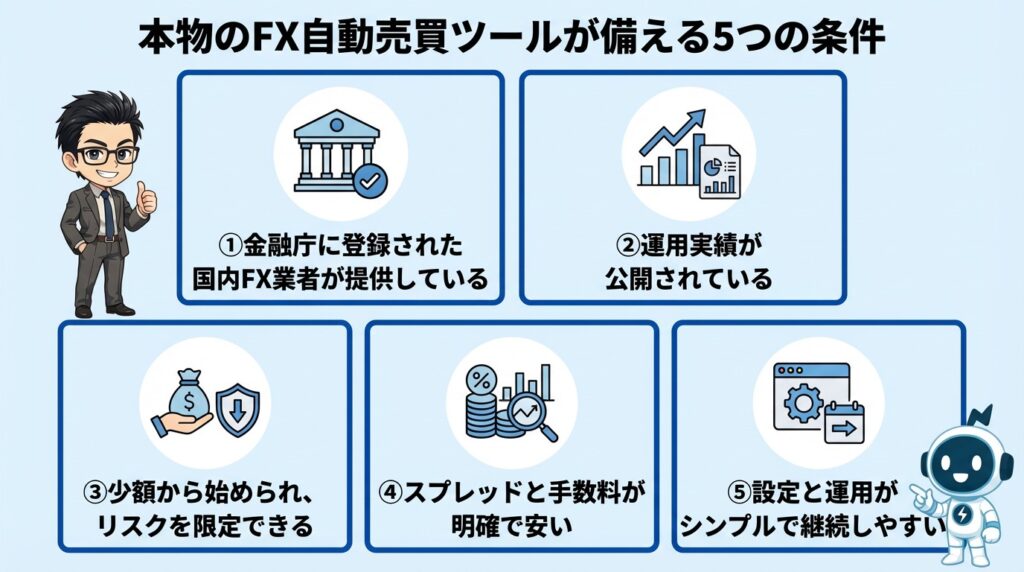 本物のFX自動売買ツールが備える5つの条件

①金融庁に登録された国内FX業者が提供している

②運用実績が公開されている

③少額から始められ、リスクを限定できる

④スプレッドと手数料が明確で安い

⑤設定と運用がシンプルで継続しやすい